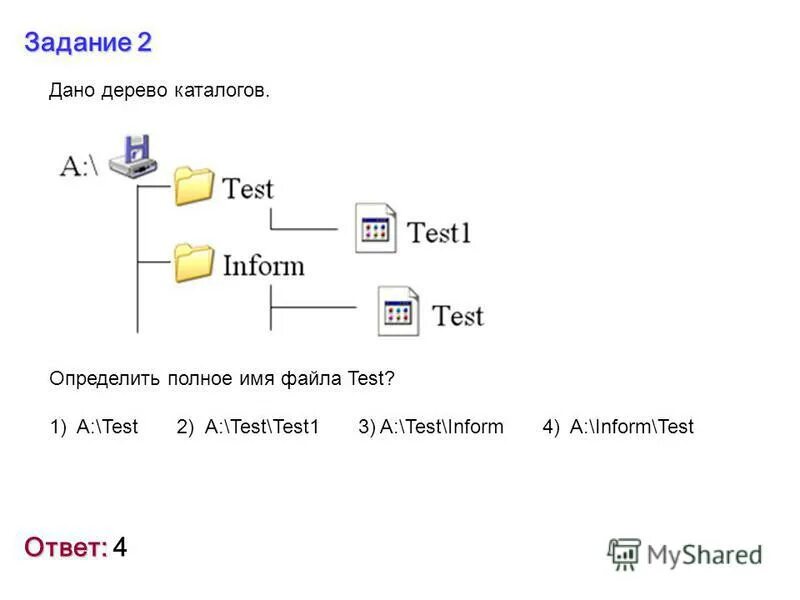 Задание 2

Дано дерево каталогов.

A:\
Test
Test1
Inform
Test

Определить полное имя файла Test?

1) A:\Test 2) A:\Test\Test1 3) A:\Test\Inform 4) A:\Inform\Test

Ответ: 4

MyShared